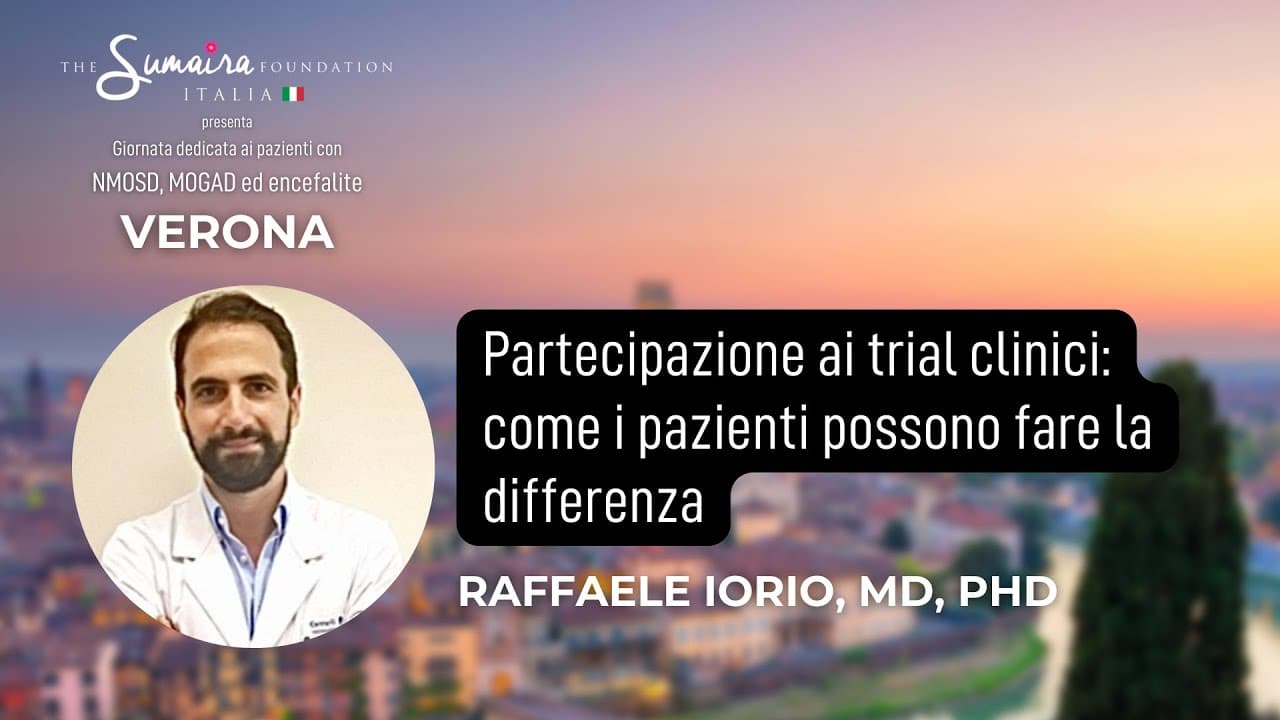 THE Sumaira FOUNDATION
ITALIA

presenta
Giornata dedicata ai pazienti con
NMOSD, MOGAD ed encefalite
VERONA

Partecipazione ai trial clinici: come i pazienti possono fare la differenza

RAFFAELE IORIO, MD, PHD